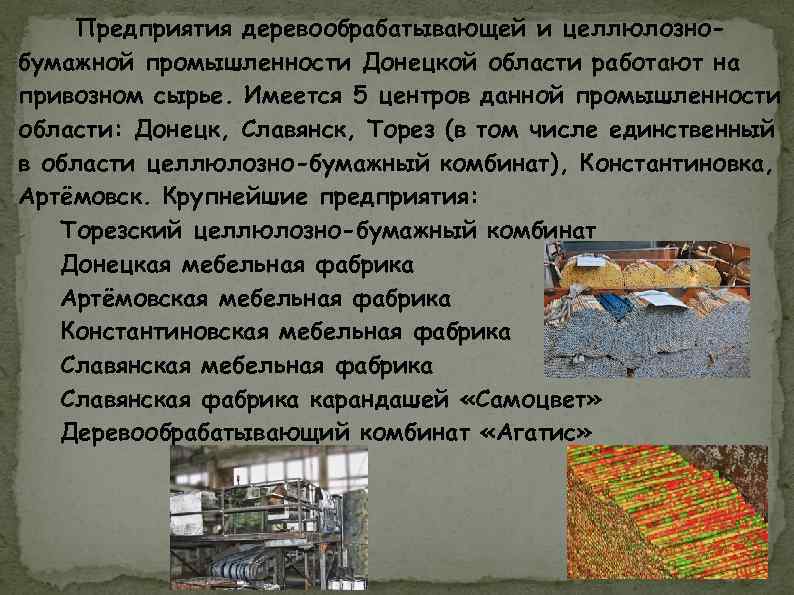 Предприятия деревообрабатывающей и целлюлозно-бумажной промышленности Донецкой области работают на привозном сырье. Имеется 5 центров данной промышленности области: Донецк, Славянск, Торез (в том числе единственный в области целлюлозно-бумажный комбинат), Константиновка, Артёмовск. Крупнейшие предприятия:

Торезский целлюлозно-бумажный комбинат
Донецкая мебельная фабрика
Артёмовская мебельная фабрика
Константиновская мебельная фабрика
Славянская мебельная фабрика
Славянская фабрика карандашей «Самоцвет»
Деревообрабатывающий комбинат «Агатис»